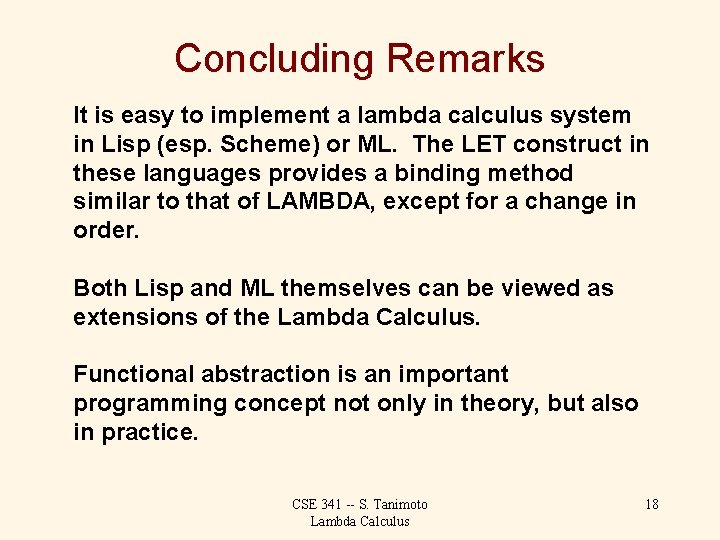 Concluding Remarks

It is easy to implement a lambda calculus system in Lisp (esp. Scheme) or ML.  The LET construct in these languages provides a binding method similar to that of LAMBDA, except for a change in order.

Both Lisp and ML themselves can be viewed as extensions of the Lambda Calculus.

Functional abstraction is an important programming concept not only in theory, but also in practice.

CSE 341 -- S. Tanimoto
Lambda Calculus

18